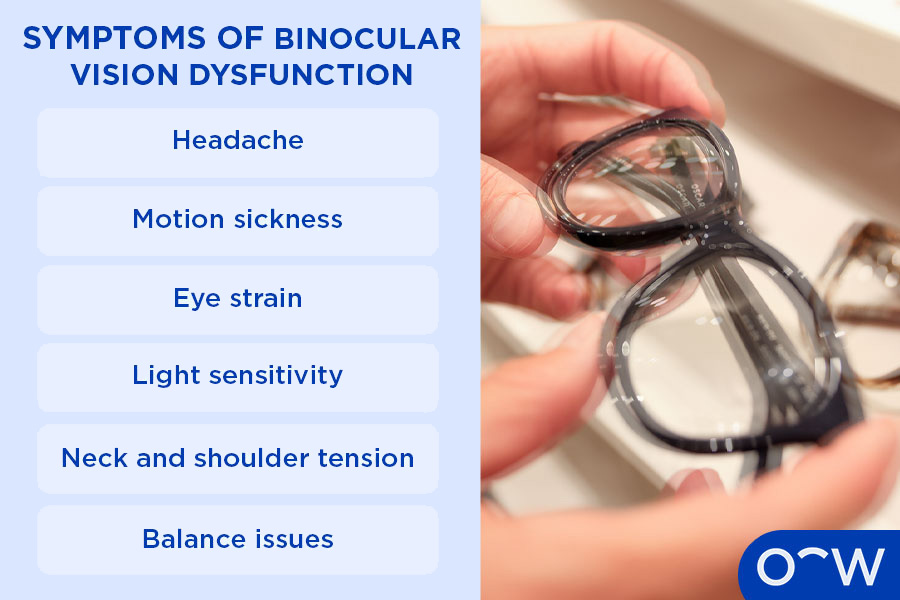 SYMPTOMS OF BINOCULAR VISION DYSFUNCTION

Headache

Motion sickness

Eye strain

Light sensitivity

Neck and shoulder tension

Balance issues

OW